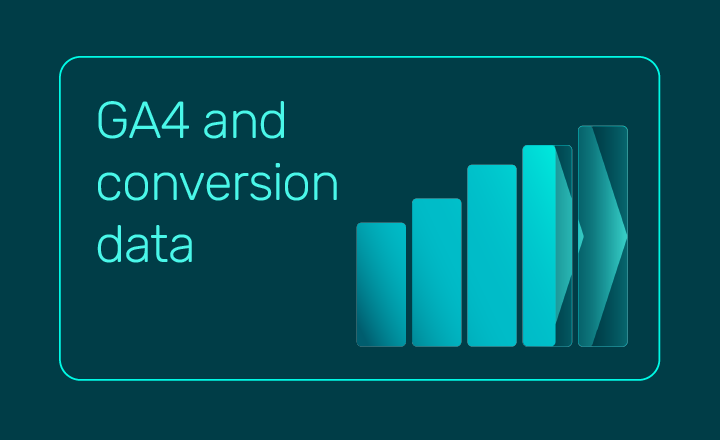 GA4 and conversion data